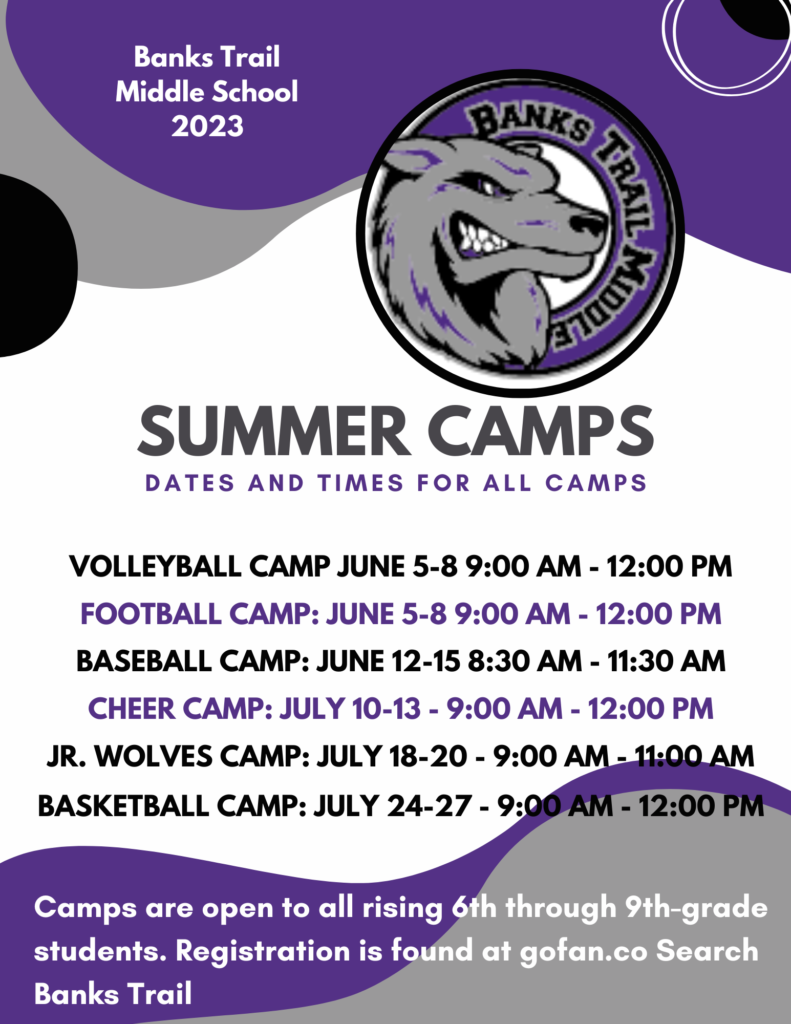 Banks Trail
Middle School
2023

BANKS TRAIL MIDDLE

SUMMER CAMPS

DATES AND TIMES FOR ALL CAMPS

VOLLEYBALL CAMP JUNE 5-8 9:00 AM - 12:00 PM

FOOTBALL CAMP: JUNE 5-8 9:00 AM - 12:00 PM

BASEBALL CAMP: JUNE 12-15 8:30 AM - 11:30 AM

CHEER CAMP: JULY 10-13 - 9:00 AM - 12:00 PM

JR. WOLVES CAMP: JULY 18-20 - 9:00 AM - 11:00 AM

BASKETBALL CAMP: JULY 24-27 - 9:00 AM - 12:00 PM

Camps are open to all rising 6th through 9th-grade students. Registration is found at gofan.co Search Banks Trail